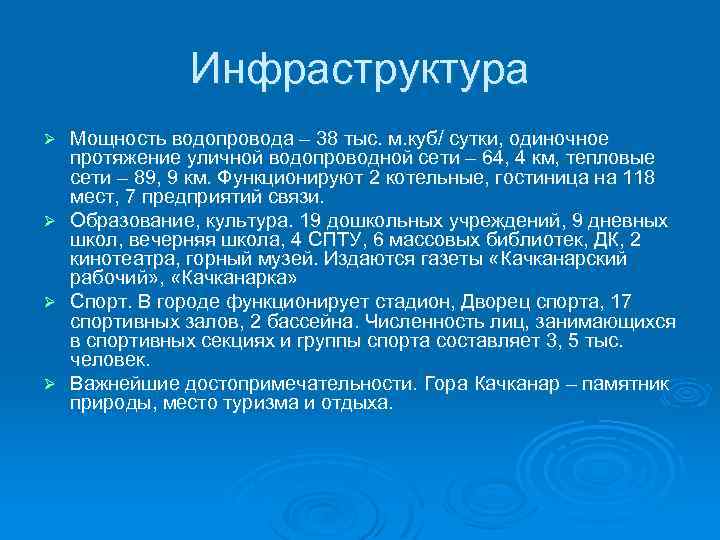 Инфраструктура

➢ Мощность водопровода – 38 тыс. м.куб/ сутки, одиночное протяжение уличной водопроводной сети – 64, 4 км, тепловые сети – 89, 9 км. Функционируют 2 котельные, гостиница на 118 мест, 7 предприятий связи.

➢ Образование, культура. 19 дошкольных учреждений, 9 дневных школ, вечерняя школа, 4 СПТУ, 6 массовых библиотек, ДК, 2 кинотеатра, горный музей. Издаются газеты «Качканарский рабочий», «Качканарка»

➢ Спорт. В городе функционирует стадион, Дворец спорта, 17 спортивных залов, 2 бассейна. Численность лиц, занимающихся в спортивных секциях и группы спорта составляет 3, 5 тыс. человек.

➢ Важнейшие достопримечательности. Гора Качканар – памятник природы, место туризма и отдыха.